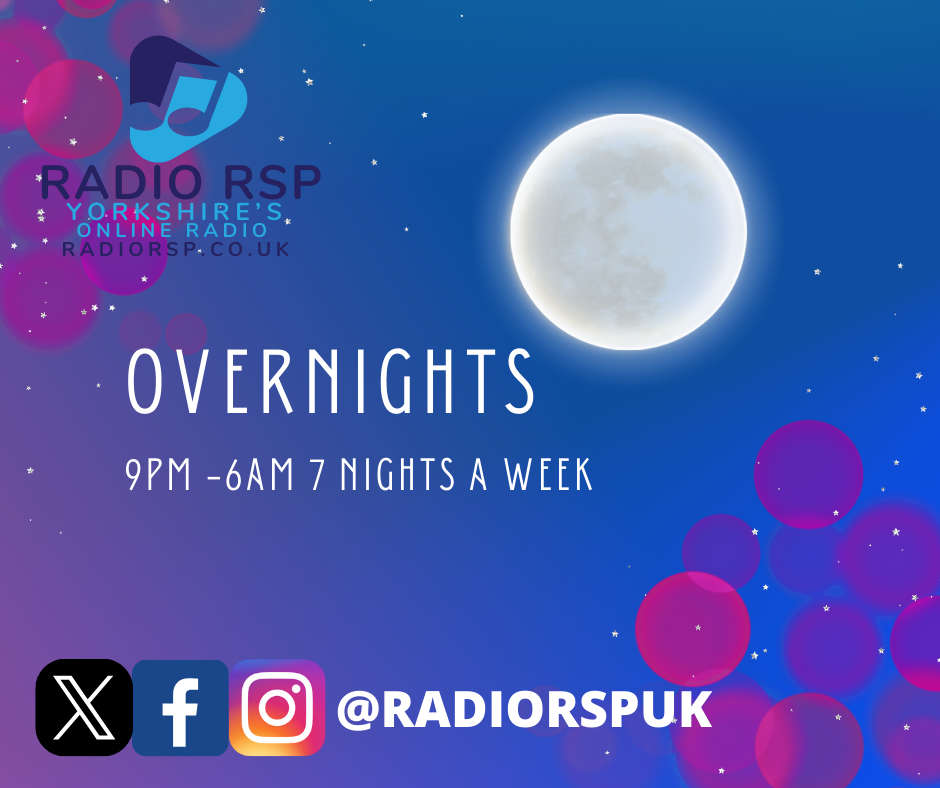 RADIO RSP
YORKSHIRE'S
ONLINE RADIO
RADIORSP.CO.UK

OVERNIGHTS

9PM -6AM 7 NIGHTS A WEEK

@RADIORSPUK